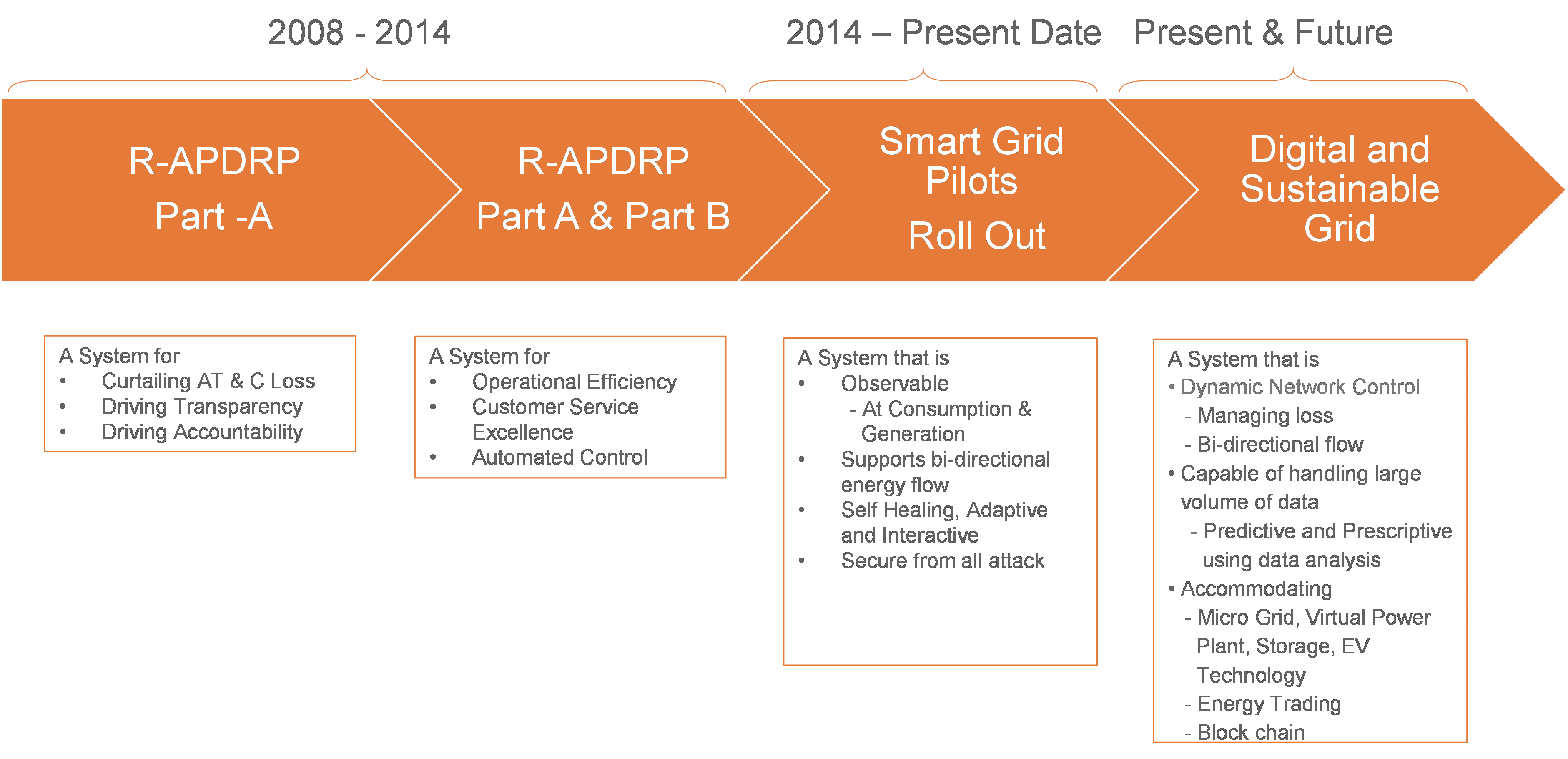 2008 - 2014

2014 – Present Date

Present & Future

R-APDRP
Part -A

R-APDRP
Part A & Part B

Smart Grid Pilots
Roll Out

Digital and Sustainable Grid

A System for
• Curtailing AT & C Loss
• Driving Transparency
• Driving Accountability

A System for
• Operational Efficiency
• Customer Service Excellence
• Automated Control

A System that is
• Observable
- At Consumption & Generation
• Supports bi-directional energy flow
• Self Healing, Adaptive and Interactive
• Secure from all attack

A System that is
• Dynamic Network Control
- Managing loss
- Bi-directional flow
• Capable of handling large volume of data
- Predictive and Prescriptive using data analysis
• Accommodating
- Micro Grid, Virtual Power Plant, Storage, EV Technology
- Energy Trading
- Block chain